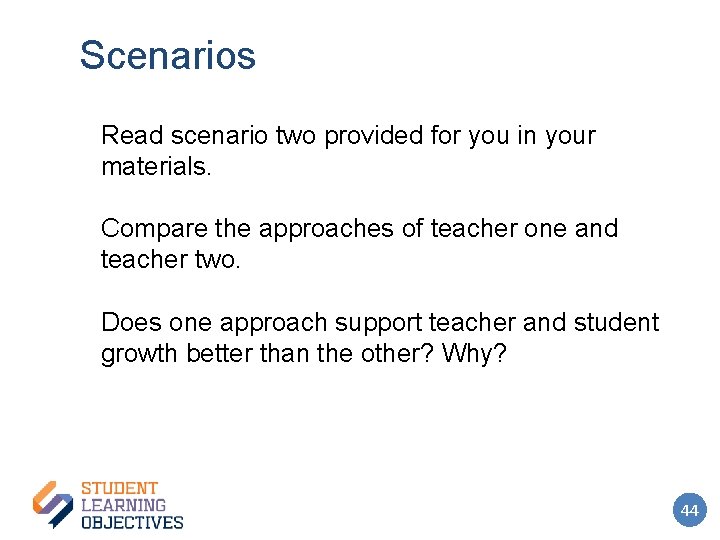 Scenarios

Read scenario two provided for you in your materials.

Compare the approaches of teacher one and teacher two.

Does one approach support teacher and student growth better than the other? Why?

STUDENT
LEARNING
OBJECTIVES

44